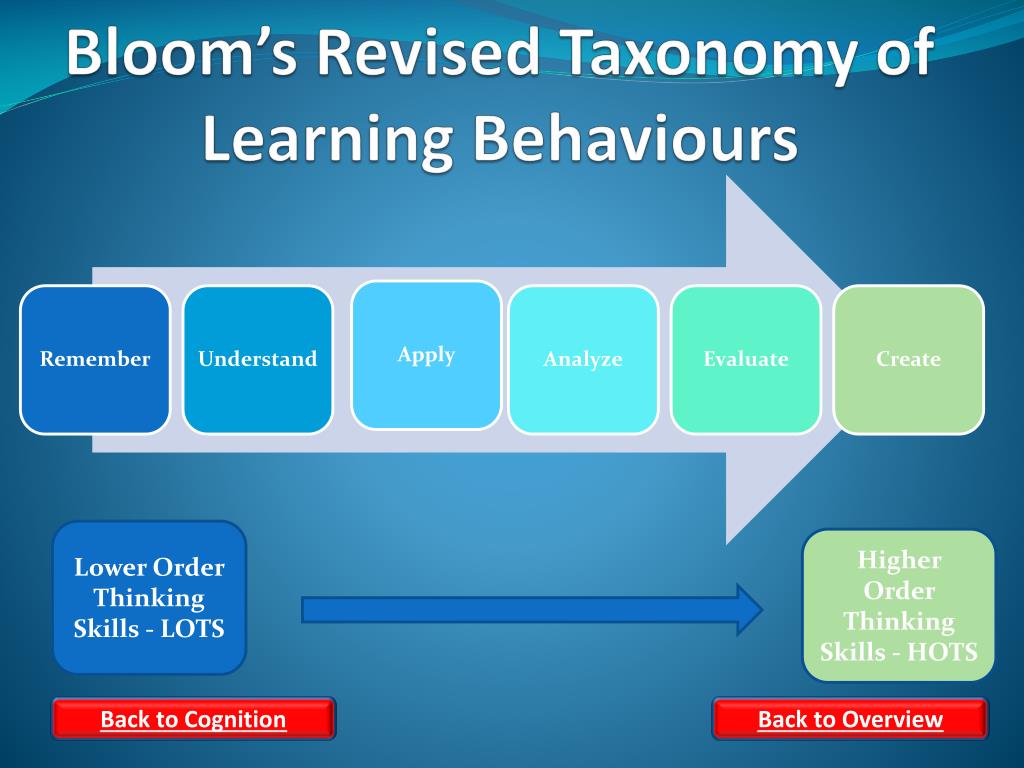 Bloom's Revised Taxonomy of Learning Behaviours

Remember

Understand

Apply

Analyze

Evaluate

Create

Lower Order Thinking Skills - LOTS

Higher Order Thinking Skills - HOTS

Back to Cognition

Back to Overview